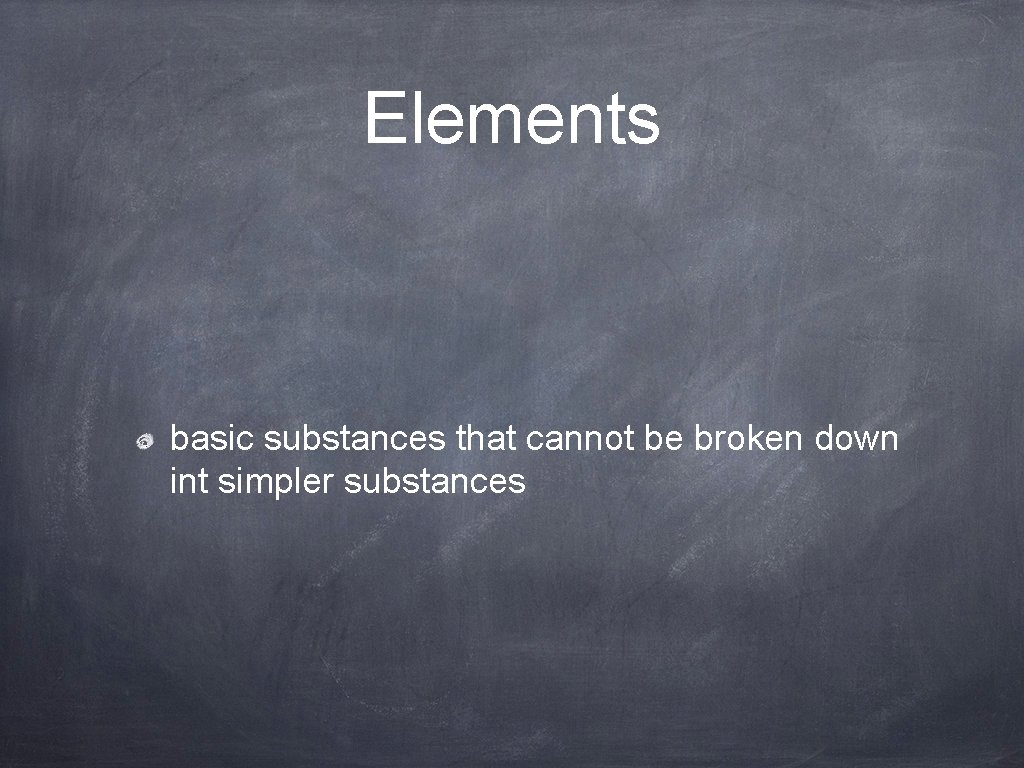 Elements

basic substances that cannot be broken down int simpler substances